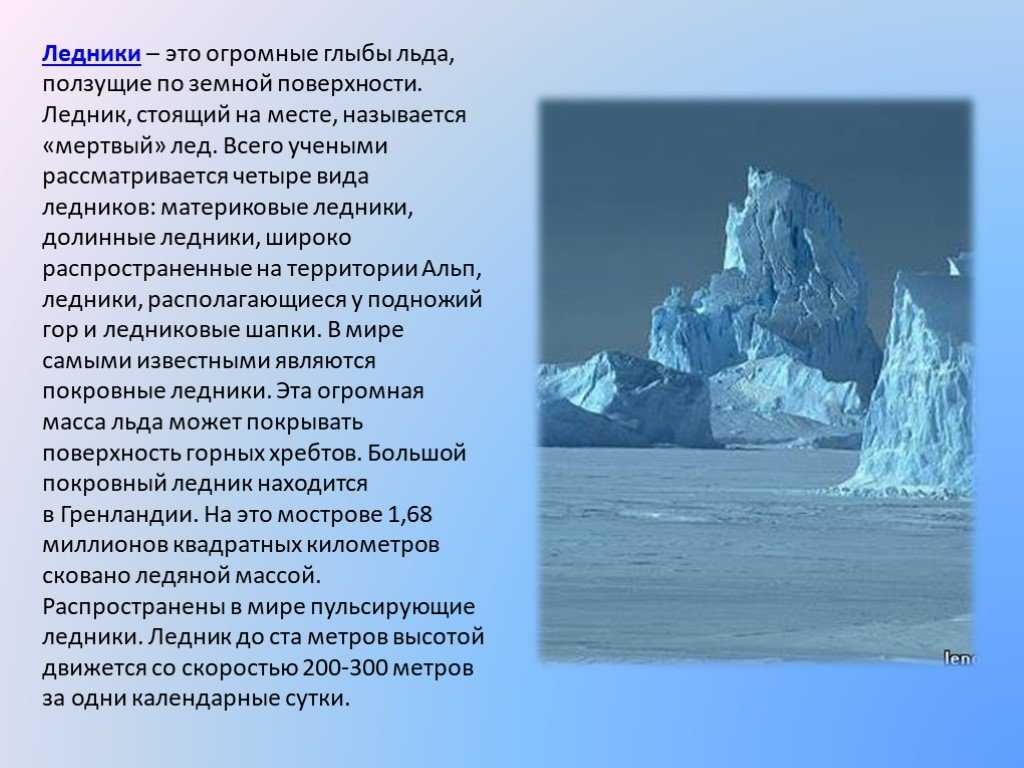 Ледники – это огромные глыбы льда, ползущие по земной поверхности. Ледник, стоящий на месте, называется «мертвый» лед. Всего учеными рассматривается четыре вида ледников: материковые ледники, долинные ледники, широко распространенные на территории Альп, ледники, располагающиеся у подножий гор и ледниковые шапки. В мире самыми известными являются покровные ледники. Эта огромная масса льда может покрывать поверхность горных хребтов. Большой покровный ледник находится в Гренландии. На это мострове 1,68 миллионов квадратных километров сковано ледяной массой. Распространены в мире пульсирующие ледники. Ледник до ста метров высотой движется со скоростью 200-300 метров за одни календарные сутки.

lenc